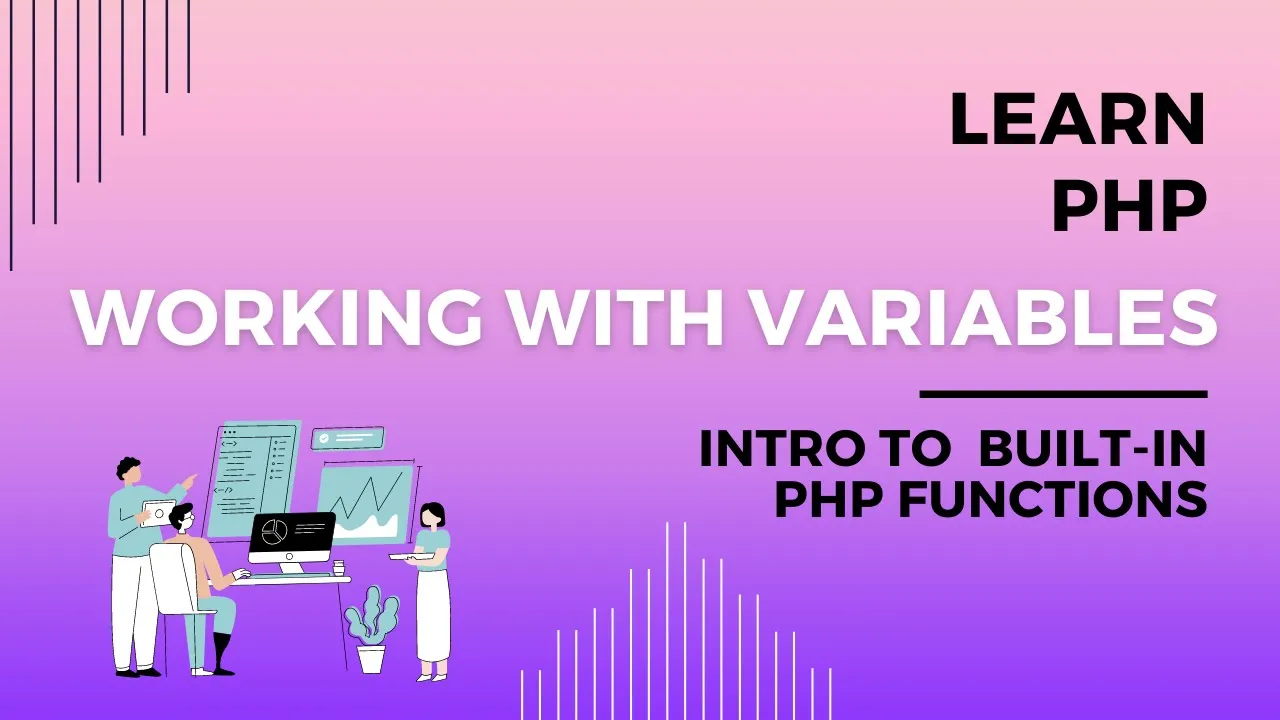 LEARN
PHP

WORKING WITH VARIABLES

INTRO TO BUILT-IN
PHP FUNCTIONS